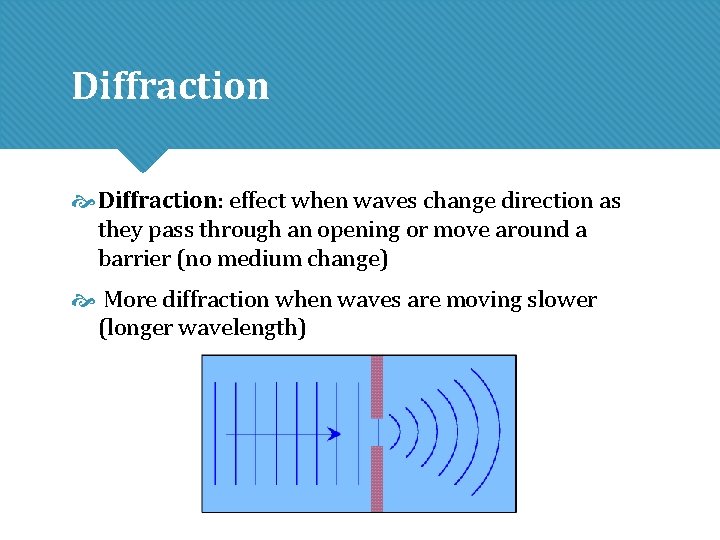 Diffraction

Diffraction: effect when waves change direction as they pass through an opening or move around a barrier (no medium change)

More diffraction when waves are moving slower (longer wavelength)